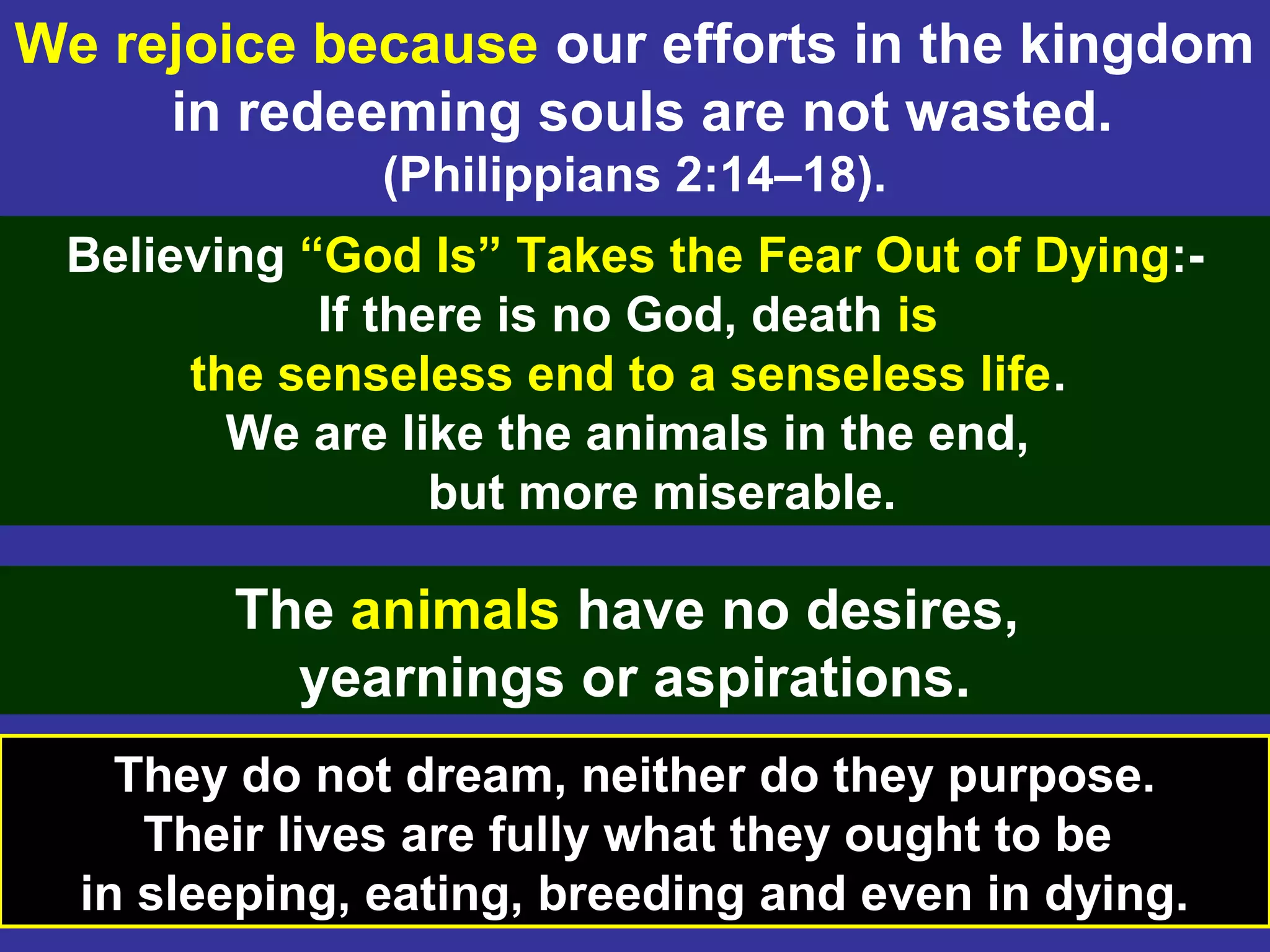 We rejoice because our efforts in the kingdom in redeeming souls are not wasted. (Philippians 2:14–18).

Believing “God Is” Takes the Fear Out of Dying:-
If there is no God, death is the senseless end to a senseless life.
We are like the animals in the end, but more miserable.

The animals have no desires, yearnings or aspirations.

They do not dream, neither do they purpose.
Their lives are fully what they ought to be in sleeping, eating, breeding and even in dying.